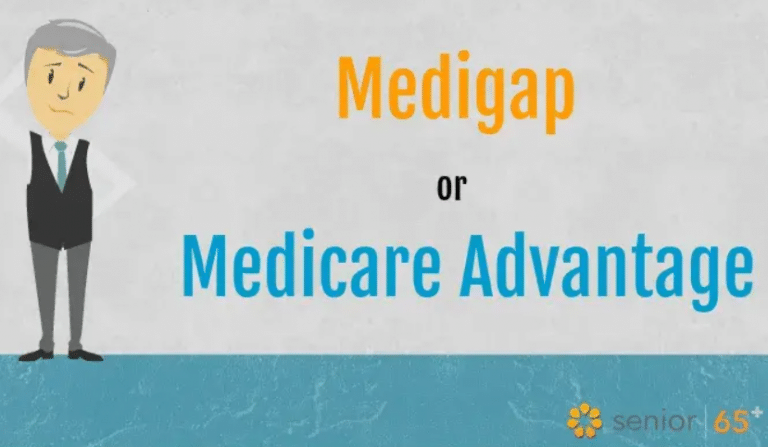 Medigap

or

Medicare Advantage

senior | 65+